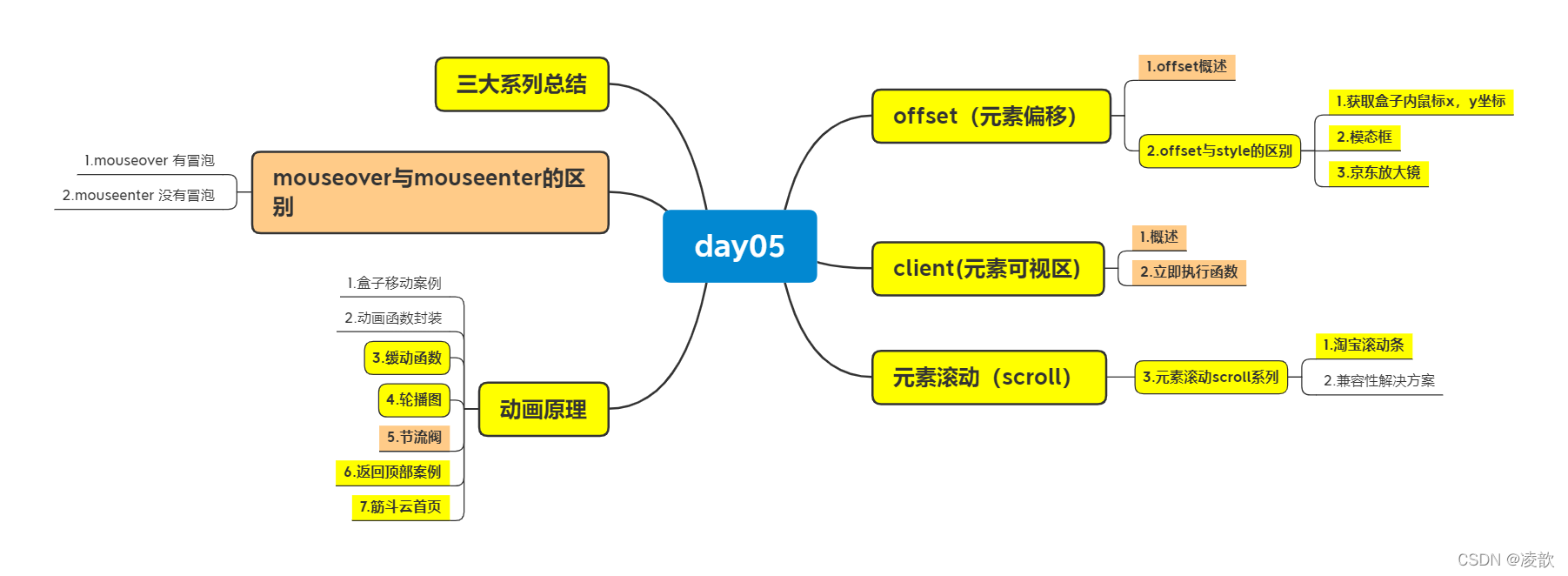 day05

三大系列总结

mouseover与mouseenter的区别

1.mouseover 有冒泡

2.mouseenter 没有冒泡

动画原理

1.盒子移动案例

2.动画函数封装

3.缓动函数

4.轮播图

5.节流阀

6.返回顶部案例

7.筋斗云首页

offset（元素偏移）

1.offset概述

2.offset与style的区别

1.获取盒子内鼠标x，y坐标

2.模态框

3.京东放大镜

client(元素可视区)

1.概述

2.立即执行函数

元素滚动（scroll）

3.元素滚动scroll系列

1.淘宝滚动条

2.兼容性解决方案

CSDN @凌歆